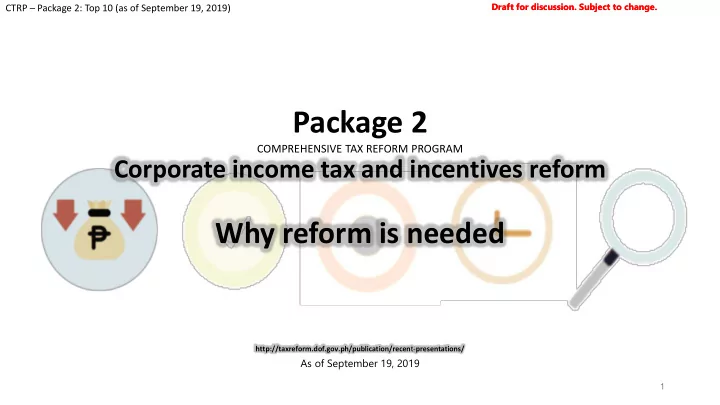 CTRP – Package 2: Top 10 (as of September 19, 2019)

Draft for discussion. Subject to change.

Package 2

COMPREHENSIVE TAX REFORM PROGRAM

Corporate income tax and incentives reform

₱

Why reform is needed

http://taxreform.dof.gov.ph/publication/recent-presentations/

As of September 19, 2019

1